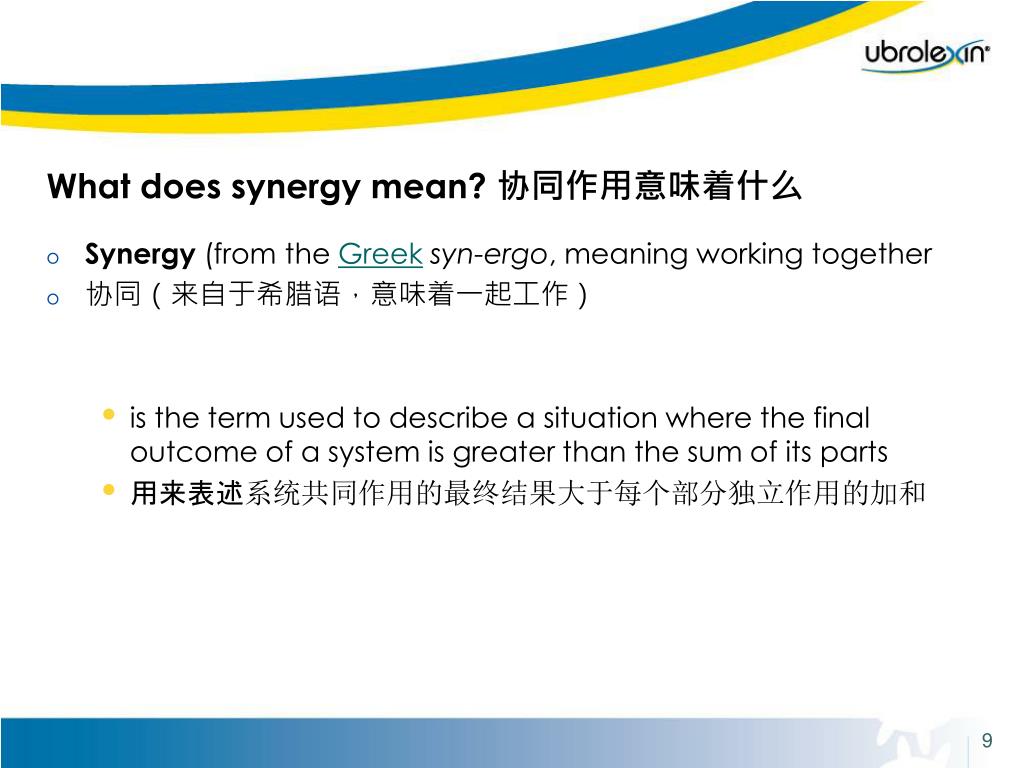 ubrolexin®

What does synergy mean? 协同作用意味着什么

o Synergy (from the Greek syn-ergo, meaning working together
o 协同（来自于希腊语，意味着一起工作）

• is the term used to describe a situation where the final outcome of a system is greater than the sum of its parts
• 用来表述系统共同作用的最终结果大于每个部分独立作用的加和

9